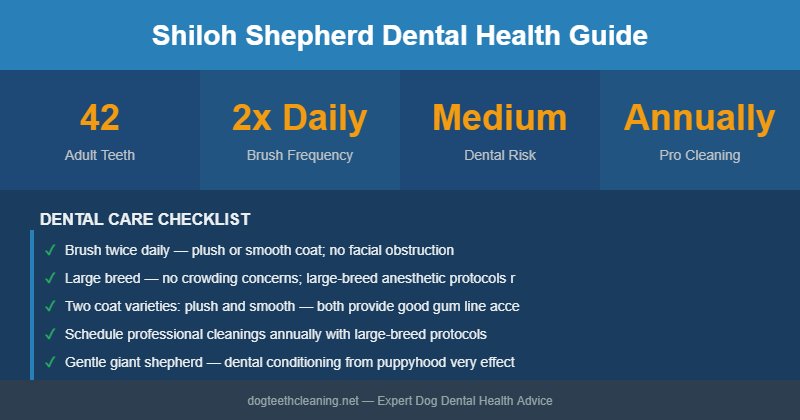 Shiloh Shepherd Dental Health Guide

42
Adult Teeth

2x Daily
Brush Frequency

Medium
Dental Risk

Annually
Pro Cleaning

DENTAL CARE CHECKLIST

✓ Brush twice daily — plush or smooth coat; no facial obstruction

✓ Large breed — no crowding concerns; large-breed anesthetic protocols r

✓ Two coat varieties: plush and smooth — both provide good gum line acce

✓ Schedule professional cleanings annually with large-breed protocols

✓ Gentle giant shepherd — dental conditioning from puppyhood very effect

dogteethcleaning.net — Expert Dog Dental Health Advice